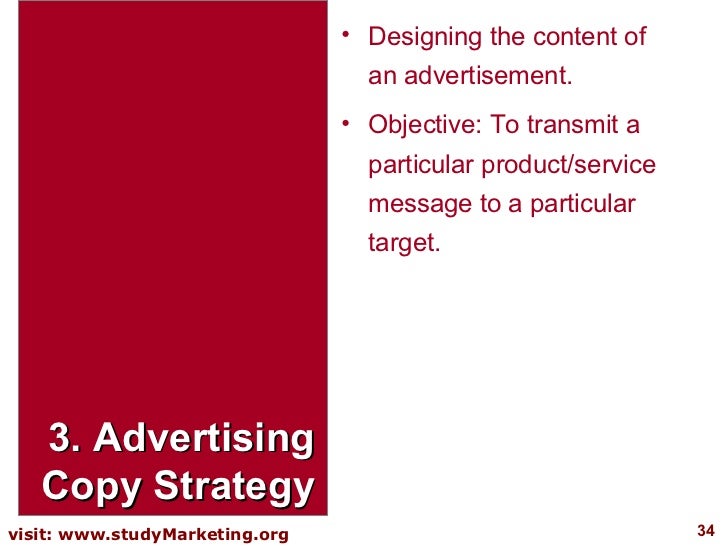 3. Advertising Copy Strategy

• Designing the content of an advertisement.

• Objective: To transmit a particular product/service message to a particular target.

visit: www.studyMarketing.org

34